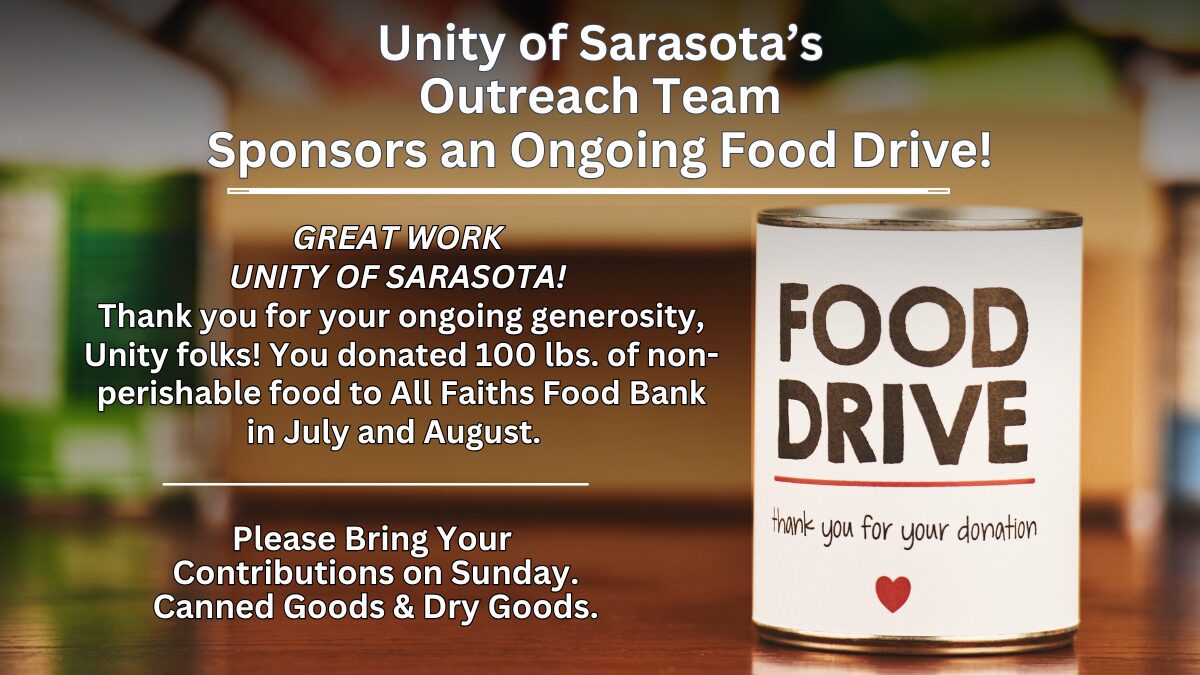 Unity of Sarasota's
Outreach Team
Sponsors an Ongoing Food Drive!

GREAT WORK
UNITY OF SARASOTA!

Thank you for your ongoing generosity, Unity folks! You donated 100 lbs. of non-perishable food to All Faiths Food Bank in July and August.

Please Bring Your
Contributions on Sunday.
Canned Goods & Dry Goods.

FOOD
DRIVE

thank you for your donation